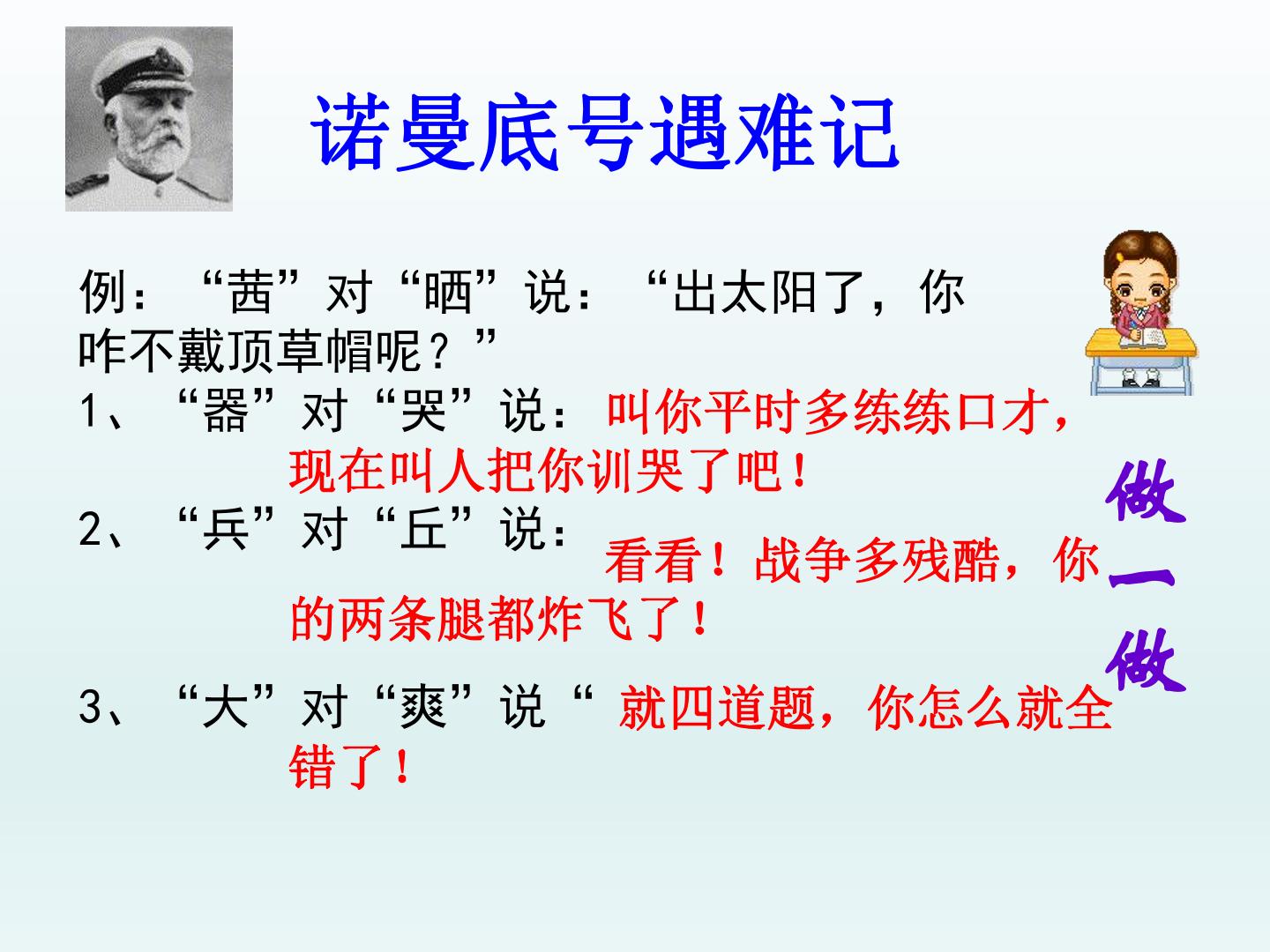 诺曼底号遇难记

例：“茜”对“晒”说：“出太阳了，你咋不戴顶草帽呢？”

1、“器”对“哭”说：叫你平时多练练口才，现在叫人把你训哭了吧！

2、“兵”对“丘”说：看看！战争多残酷，你的两条腿都炸飞了！

3、“大”对“爽”说“ 就四道题，你怎么就全错了！

做一做